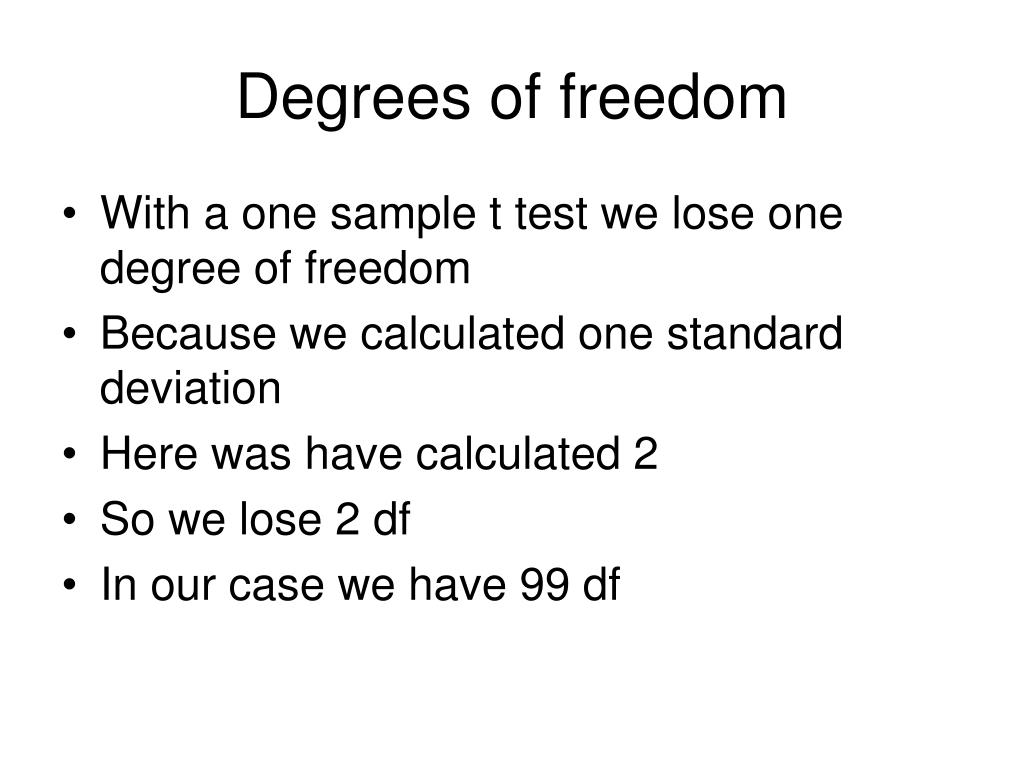 Degrees of freedom

• With a one sample t test we lose one degree of freedom
• Because we calculated one standard deviation
• Here was have calculated 2
• So we lose 2 df
• In our case we have 99 df